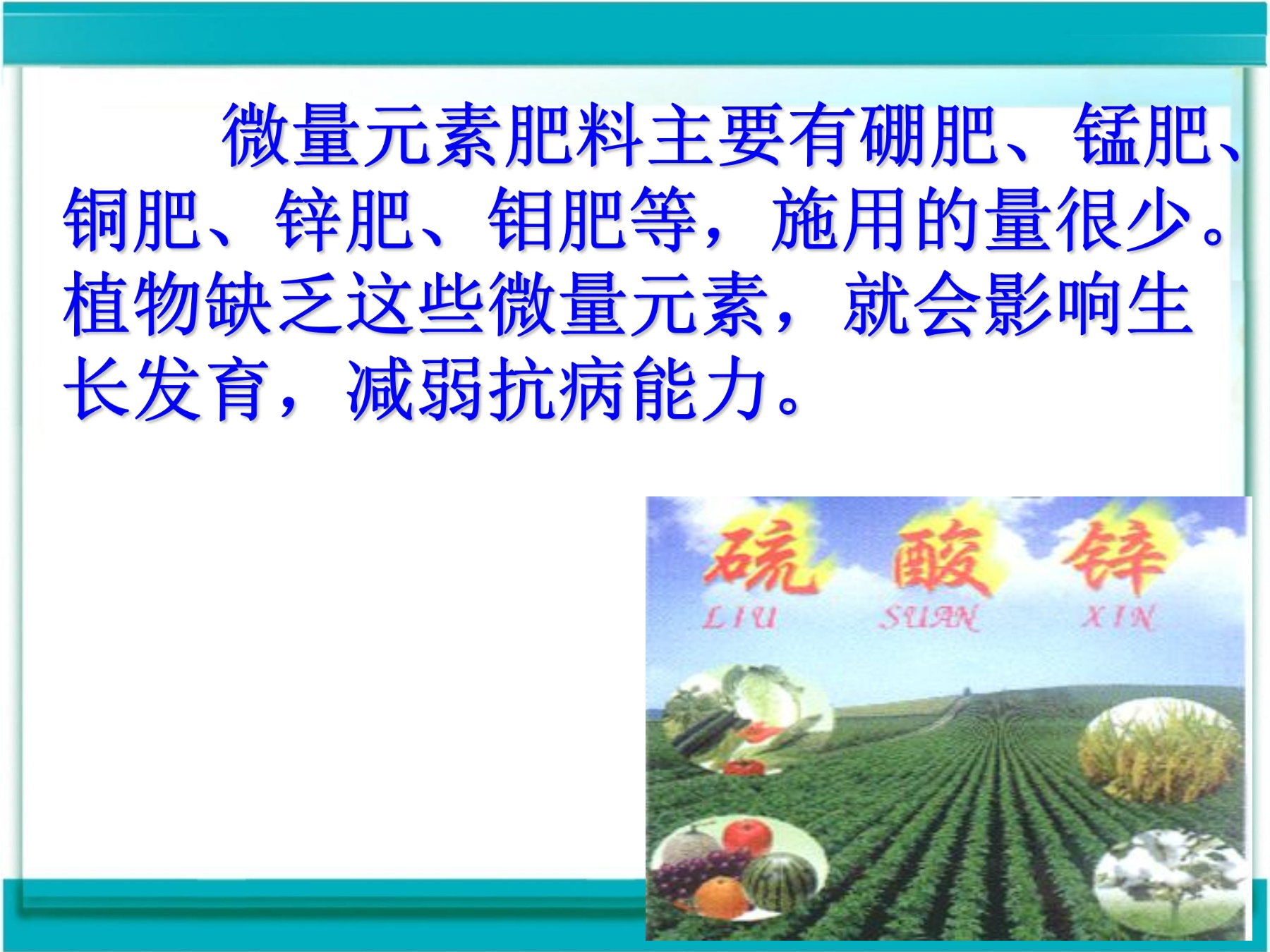 微量元素肥料主要有硼肥、锰肥、铜肥、锌肥、钼肥等，施用的量很少。植物缺乏这些微量元素，就会影响生长发育，减弱抗病能力。

硫 酸 锌
LIU SUAN XIN